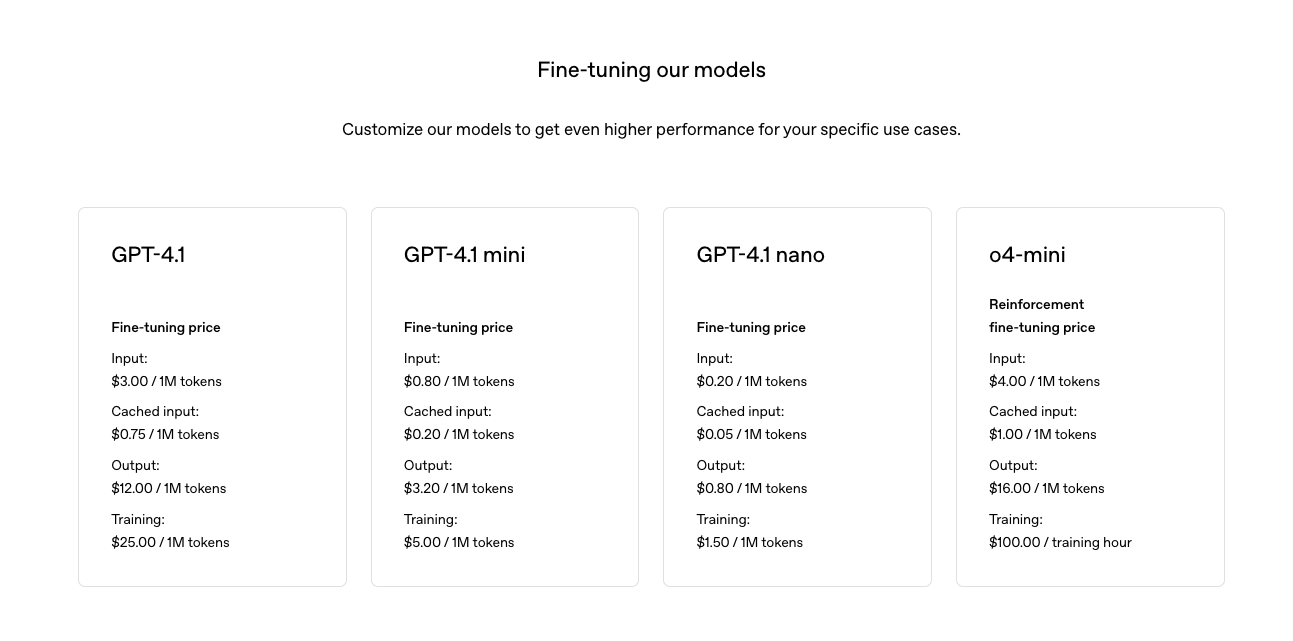 Fine-tuning our models

Customize our models to get even higher performance for your specific use cases.

GPT-4.1

Fine-tuning price

Input:
\$3.00 / 1M tokens

Cached input:
\$0.75 / 1M tokens

Output:
\$12.00 / 1M tokens

Training:
\$25.00 / 1M tokens

GPT-4.1 mini

Fine-tuning price

Input:
\$0.80 / 1M tokens

Cached input:
\$0.20 / 1M tokens

Output:
\$3.20 / 1M tokens

Training:
\$5.00 / 1M tokens

GPT-4.1 nano

Fine-tuning price

Input:
\$0.20 / 1M tokens

Cached input:
\$0.05 / 1M tokens

Output:
\$0.80 / 1M tokens

Training:
\$1.50 / 1M tokens

o4-mini

Reinforcement fine-tuning price

Input:
\$4.00 / 1M tokens

Cached input:
\$1.00 / 1M tokens

Output:
\$16.00 / 1M tokens

Training:
\$100.00 / training hour